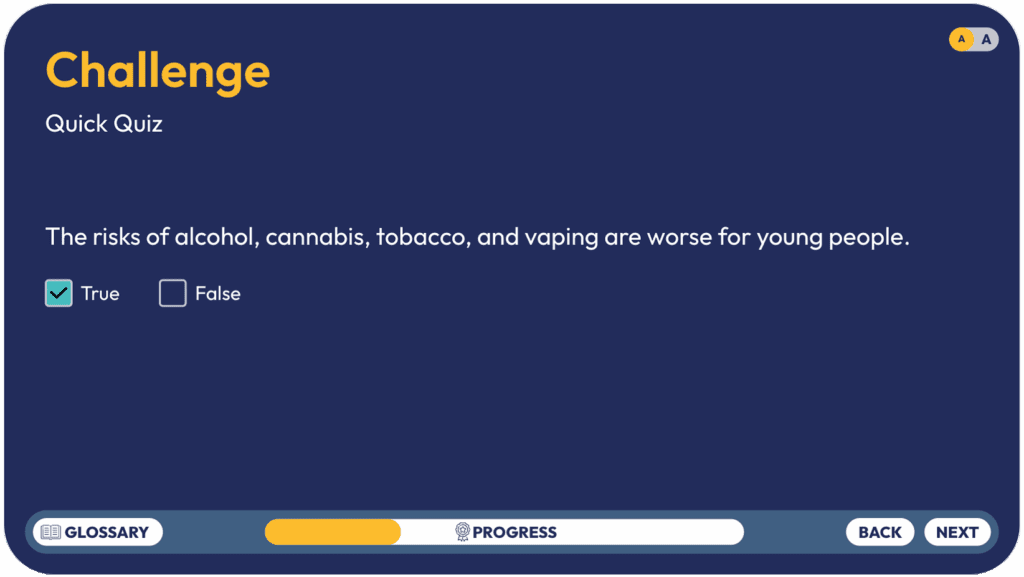 A A

Challenge

Quick Quiz

The risks of alcohol, cannabis, tobacco, and vaping are worse for young people.

True False

GLOSSARY PROGRESS BACK NEXT